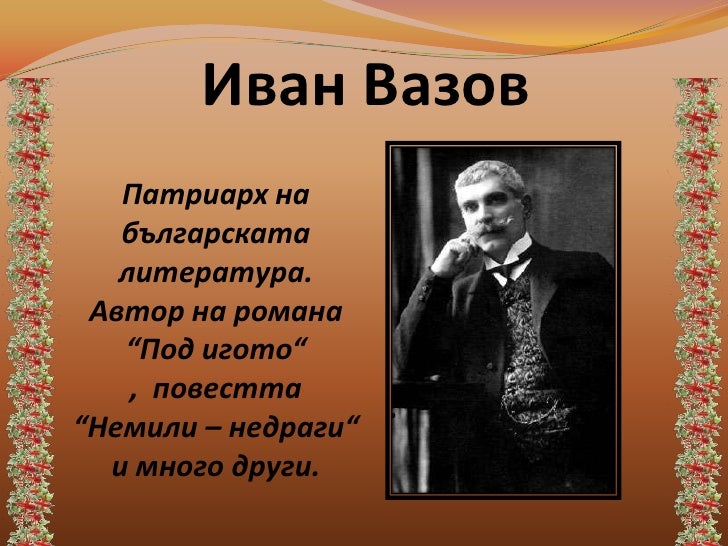 Иван Вазов

Патриарх на българската литература. Автор на романа “Под игото“ , повестта “Немили – недраги“ и много други.